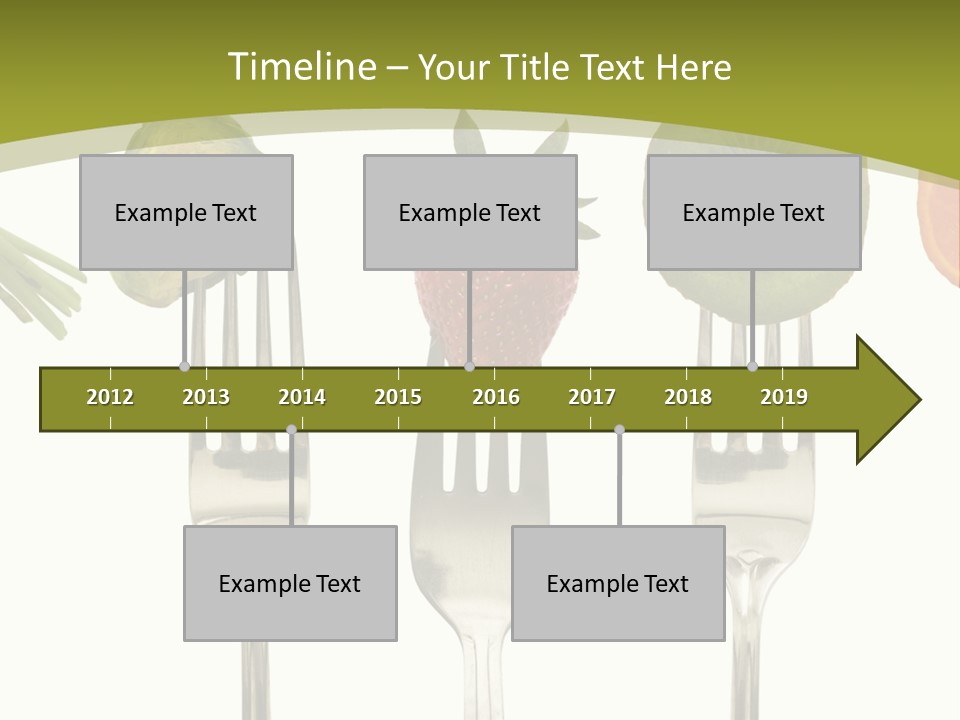 Timeline – Your Title Text Here

Example Text

Example Text

Example Text

2012 2013 2014 2015 2016 2017 2018 2019

Example Text

Example Text